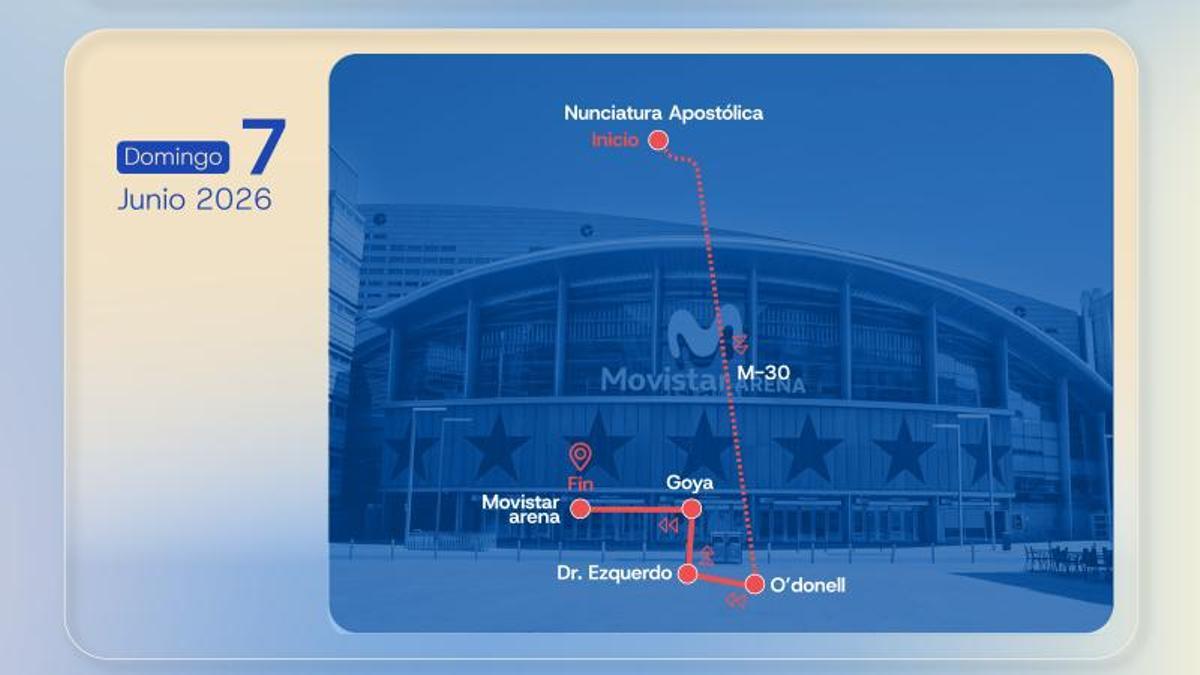 Domingo 7
Junio 2026

Nunciatura Apostólica
Inicio

Movistar ARENA

M-30

Fin
Movistar arena

Goya

Dr. Ezquerdo

O'donell